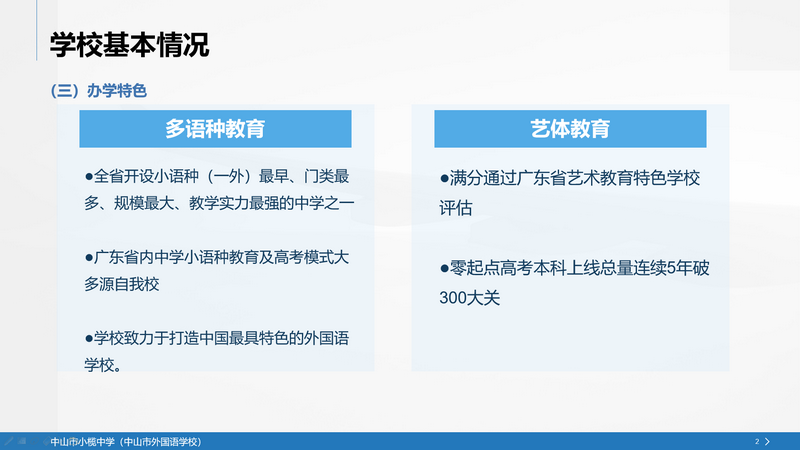 学校基本情况

（三）办学特色

多语种教育

●全省开设小语种（一外）最早、门类最多、规模最大、教学实力最强的中学之一

●广东省内中学小语种教育及高考模式大多源自我校

●学校致力于打造中国最具特色的外国语学校。

艺体教育

●满分通过广东省艺术教育特色学校评估

●零起点高考本科上线总量连续5年破300大关

中山市小榄中学（中山市外国语学校）

2